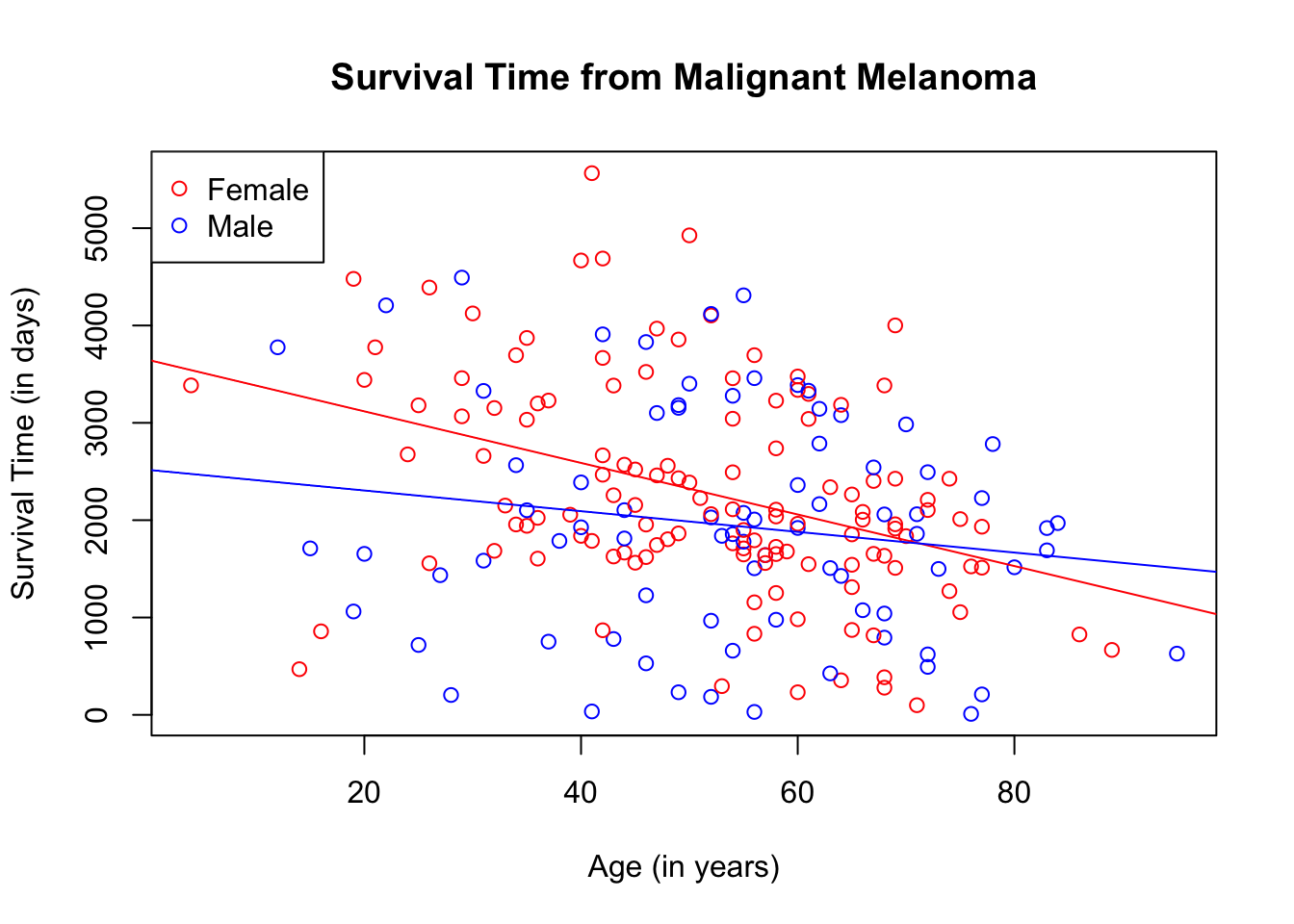 Survival Time from Malignant Melanoma

Female
Male

Survival Time (in days)

0
1000
2000
3000
4000
5000

20
40
60
80

Age (in years)